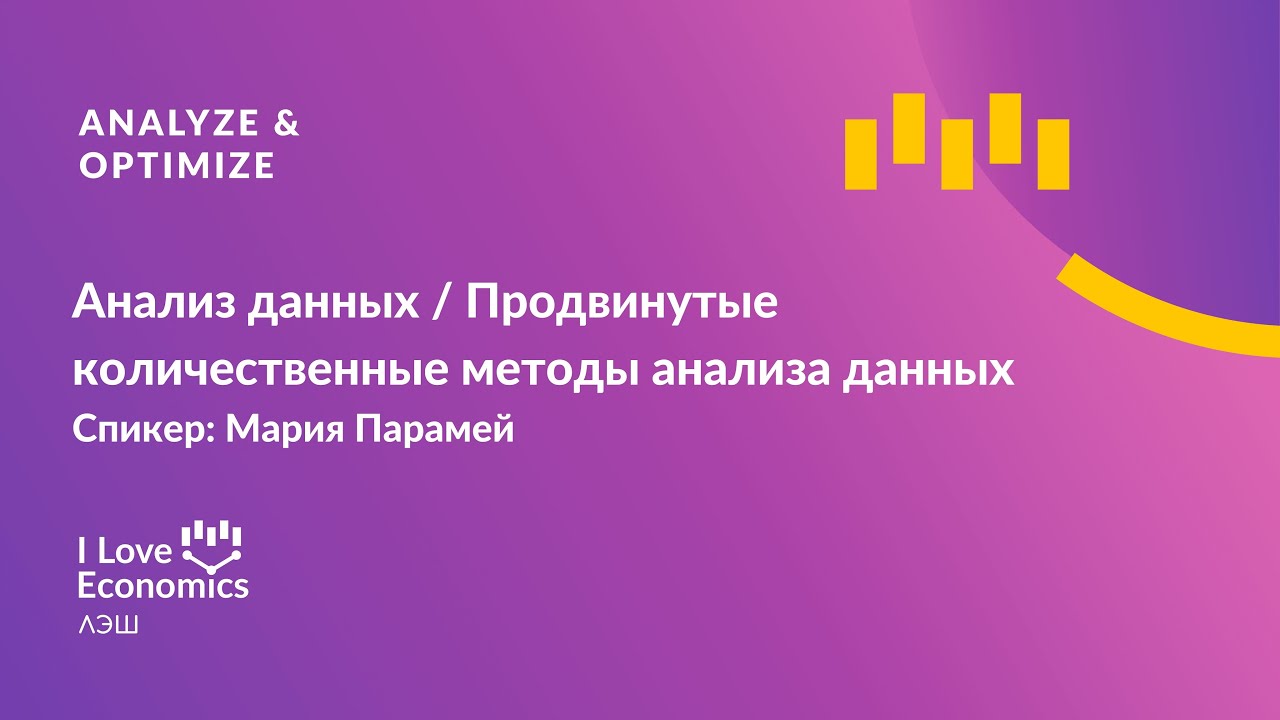 ANALYZE &
OPTIMIZE

Анализ данных / Продвинутые количественные методы анализа данных
Спикер: Мария Парамей

I Love
Economics
ЛЭШ